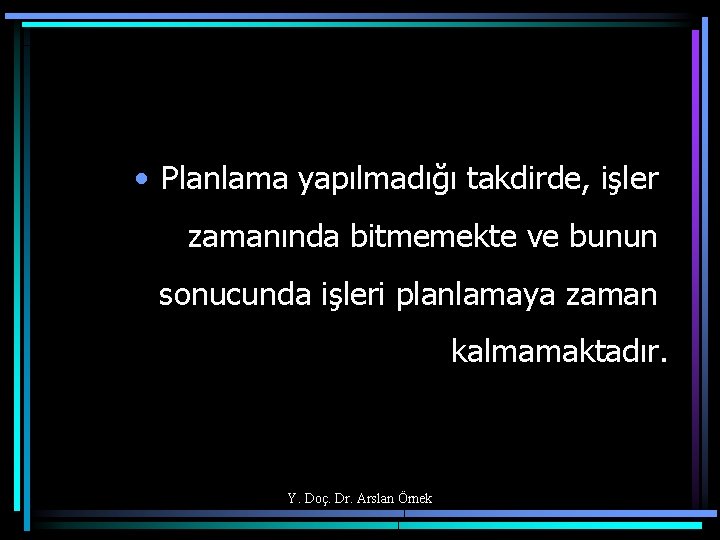 • Planlama yapılmadığı takdirde, işler zamanında bitmemekte ve bunun sonucunda işleri planlamaya zaman kalmamaktadır.

Y. Doç. Dr. Arslan Örnek